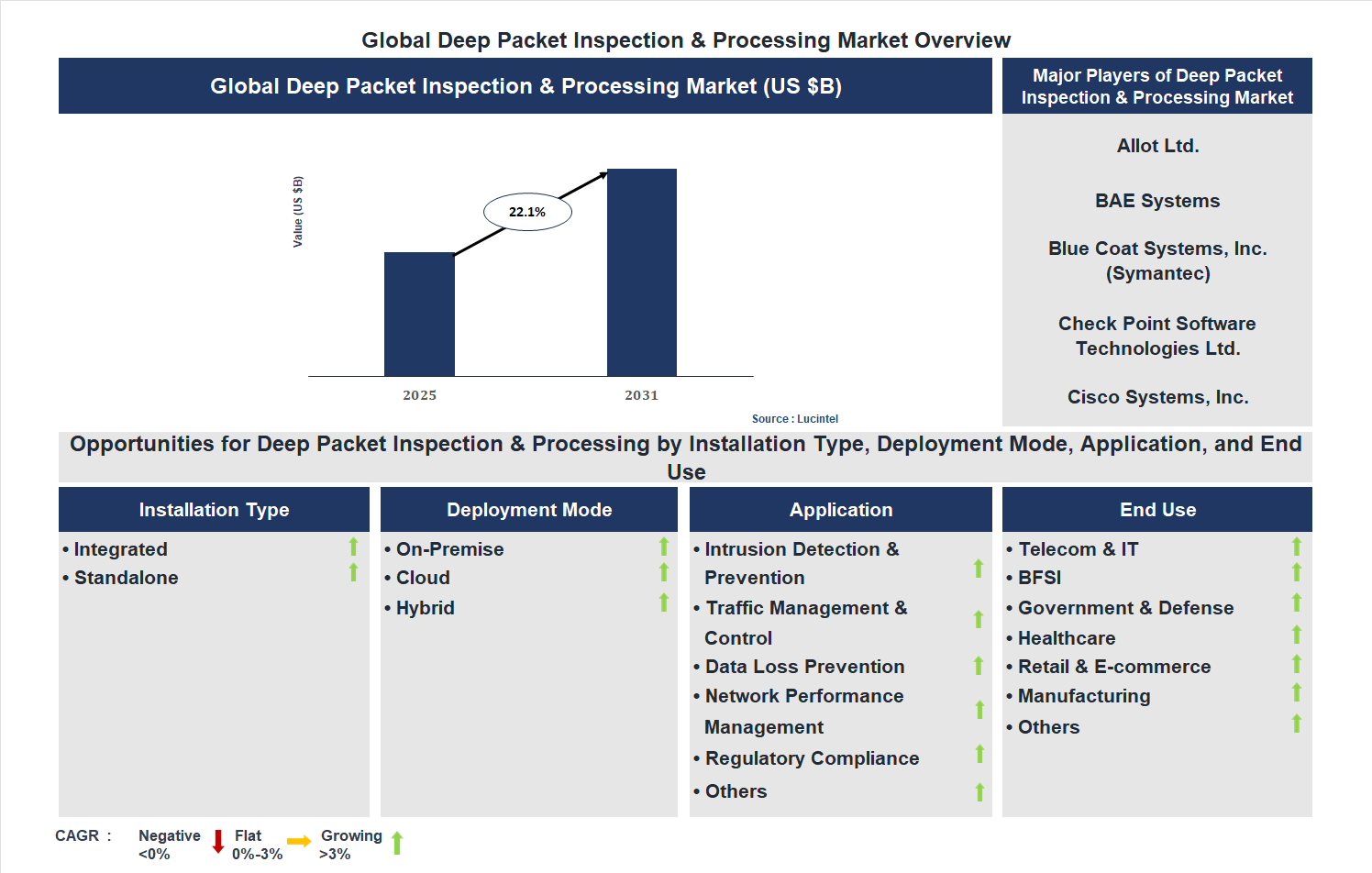 Global Deep Packet Inspection & Processing Market Overview

Global Deep Packet Inspection & Processing Market (US $B)

Value (US $B)

22.1%

2025

2031

Source : Lucintel

Major Players of Deep Packet Inspection & Processing Market

Allot Ltd.

BAE Systems

Blue Coat Systems, Inc. (Symantec)

Check Point Software Technologies Ltd.

Cisco Systems, Inc.

Opportunities for Deep Packet Inspection & Processing by Installation Type, Deployment Mode, Application, and End Use

Installation Type

• Integrated
• Standalone

Deployment Mode

• On-Premise
• Cloud
• Hybrid

Application

• Intrusion Detection & Prevention
• Traffic Management & Control
• Data Loss Prevention
• Network Performance Management
• Regulatory Compliance
• Others

End Use

• Telecom & IT
• BFSI
• Government & Defense
• Healthcare
• Retail & E-commerce
• Manufacturing
• Others

CAGR : Negative <0% Flat 0%-3% Growing >3%